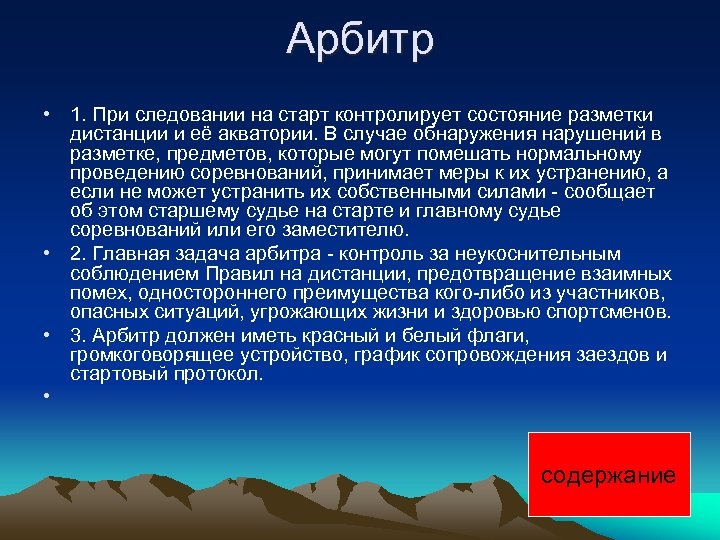 Арбитр

• 1. При следовании на старт контролирует состояние разметки дистанции и её акватории. В случае обнаружения нарушений в разметке, предметов, которые могут помешать нормальному проведению соревнований, принимает меры к их устранению, а если не может устранить их собственными силами - сообщает об этом старшему судье на старте и главному судье соревнований или его заместителю.

• 2. Главная задача арбитра - контроль за неукоснительным соблюдением Правил на дистанции, предотвращение взаимных помех, одностороннего преимущества кого-либо из участников, опасных ситуаций, угрожающих жизни и здоровью спортсменов.

• 3. Арбитр должен иметь красный и белый флаги, громкоговорящее устройство, график сопровождения заездов и стартовый протокол.

•

содержание